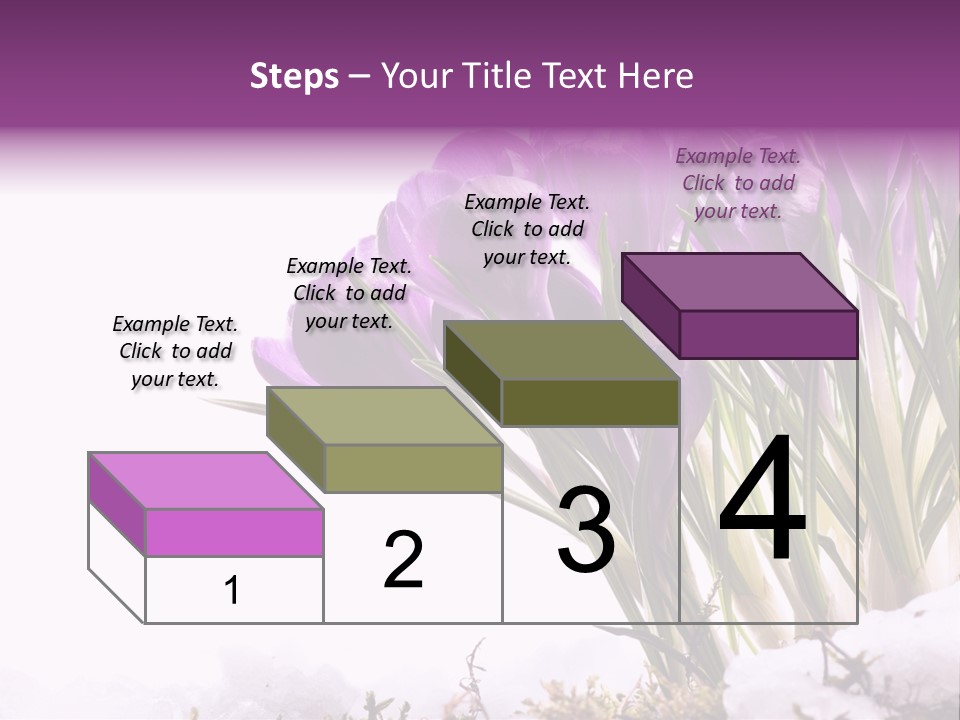 Steps – Your Title Text Here

Example Text. Click to add your text.

Example Text. Click to add your text.

Example Text. Click to add your text.

Example Text. Click to add your text.

1

2

3

4